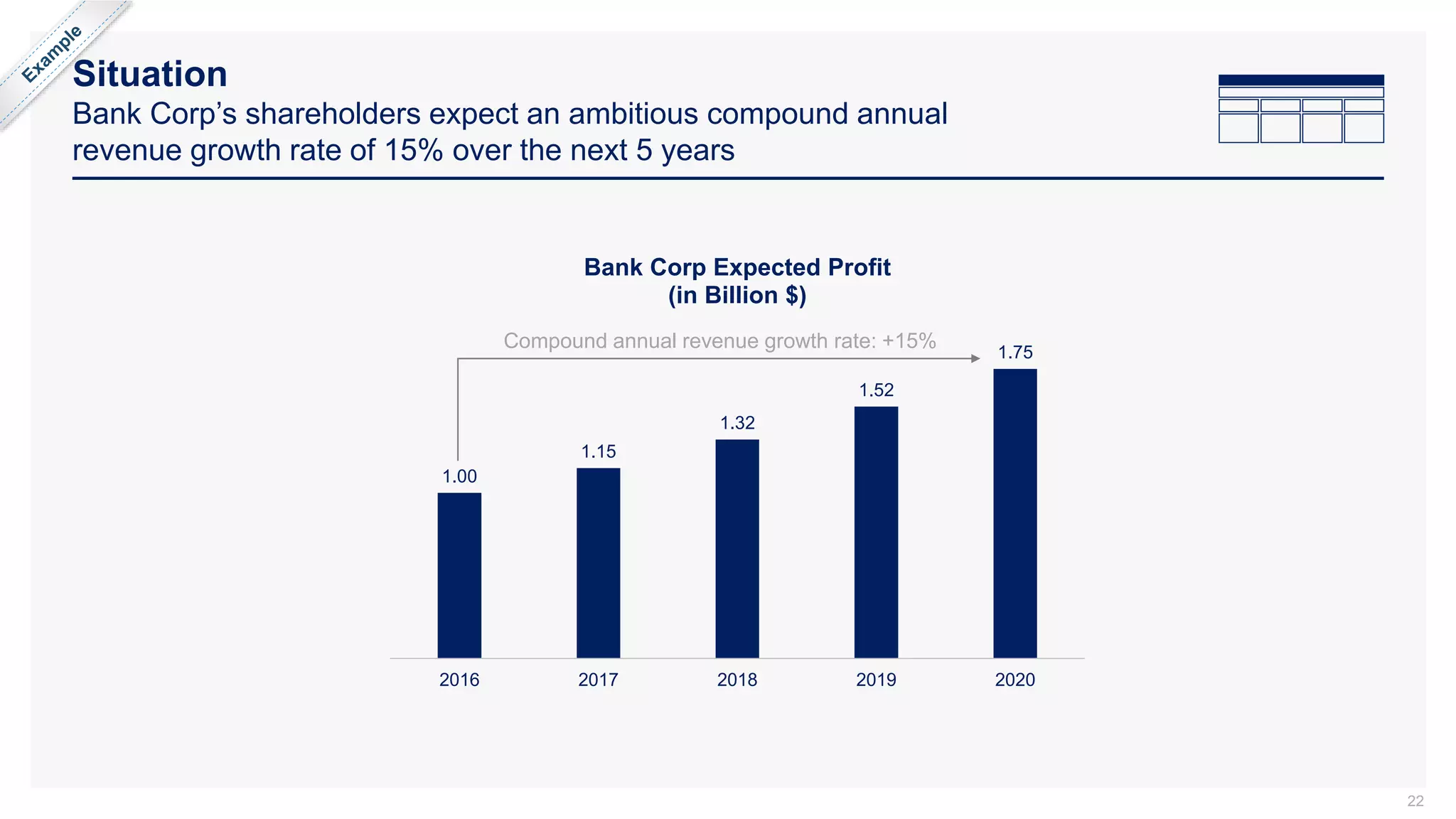 Example

Situation

Bank Corp's shareholders expect an ambitious compound annual revenue growth rate of 15% over the next 5 years

Bank Corp Expected Profit
(in Billion $)

Compound annual revenue growth rate: +15%

1.00
1.15
1.32
1.52
1.75

2016
2017
2018
2019
2020

22